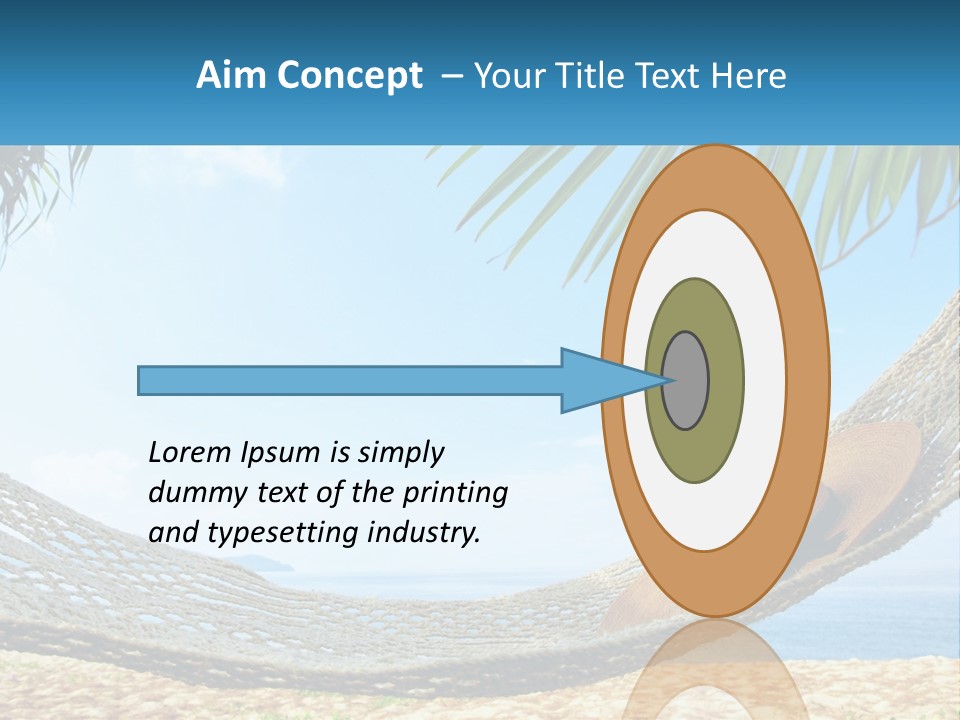 Aim Concept – Your Title Text Here

Lorem Ipsum is simply dummy text of the printing and typesetting industry.